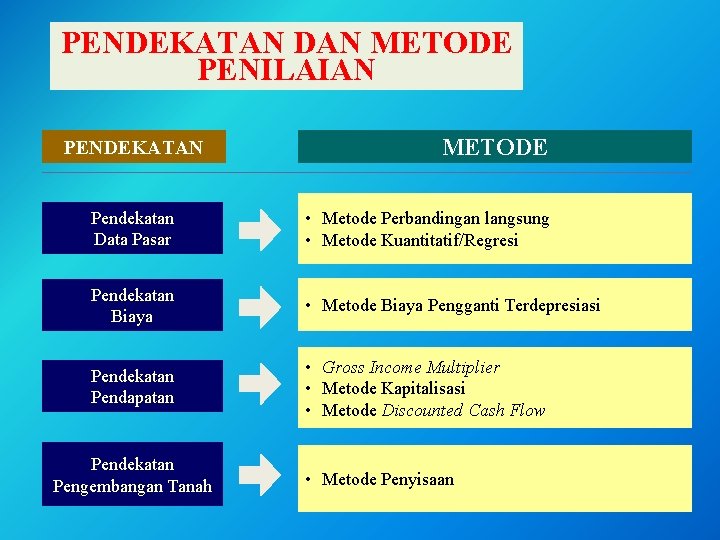 PENDEKATAN DAN METODE PENILAIAN

PENDEKATAN

METODE

Pendekatan Data Pasar

• Metode Perbandingan langsung
• Metode Kuantitatif/Regresi

Pendekatan Biaya

• Metode Biaya Pengganti Terdepresiasi

Pendekatan Pendapatan

• Gross Income Multiplier
• Metode Kapitalisasi
• Metode Discounted Cash Flow

Pendekatan Pengembangan Tanah

• Metode Penyisaan